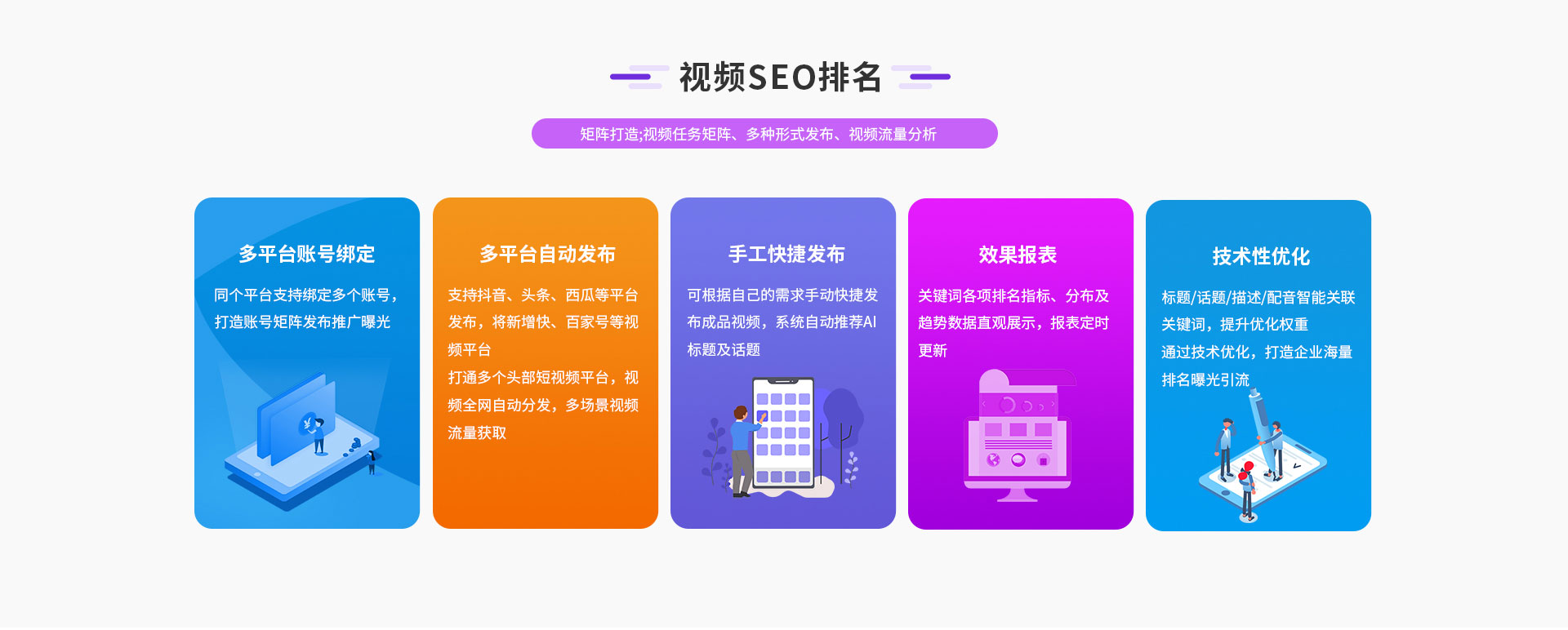 视频SEO排名

矩阵打造;视频任务矩阵、多种形式发布、视频流量分析

多平台账号绑定

同个平台支持绑定多个账号，打造账号矩阵发布推广曝光

多平台自动发布

支持抖音、头条、西瓜等平台发布，将新增快、百家号等视频平台

打通多个头部短视频平台，视频全网自动分发，多场景视频流量获取

手工快捷发布

可根据自己的需求手动快捷发布成品视频，系统自动推荐AI标题及话题

效果报表

关键词各项排名指标、分布及趋势数据直观展示，报表定时更新

技术性优化

标题/话题/描述/配音智能关联关键词，提升优化权重

通过技术优化，打造企业海量排名曝光引流